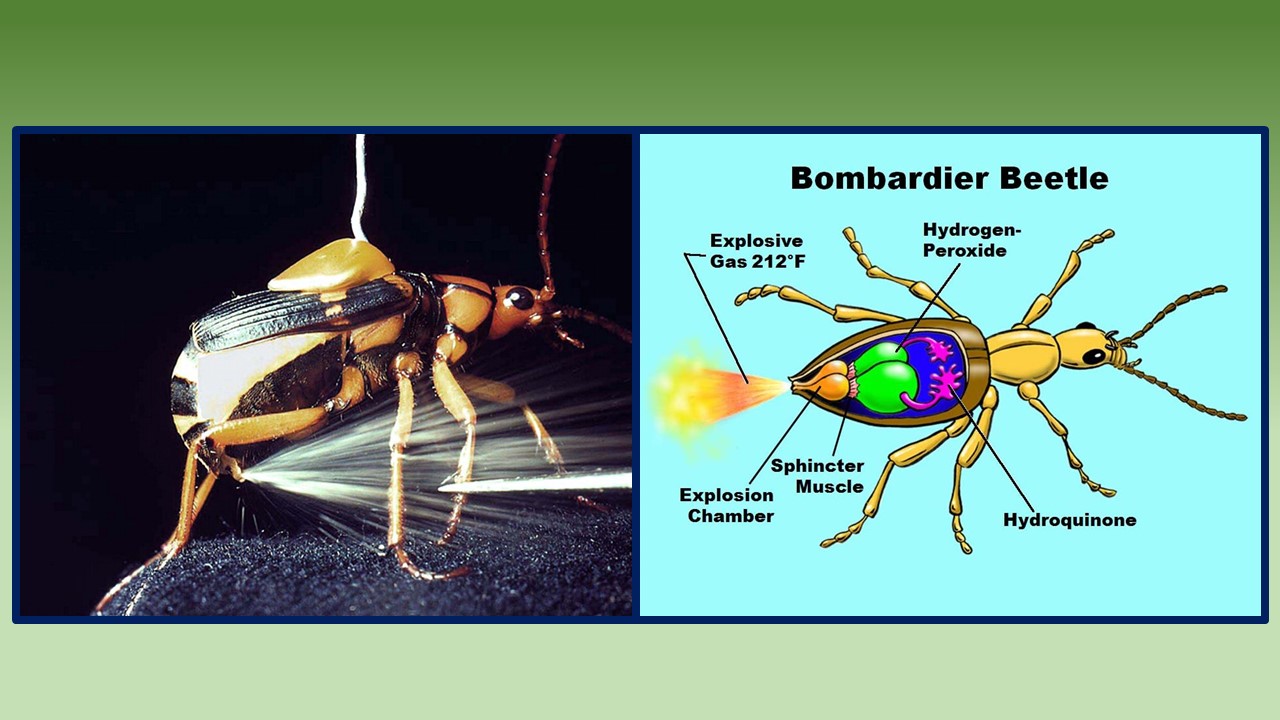 Bombardier Beetle

Explosive Gas 212°F

Hydrogen-Peroxide

Sphincter Muscle

Explosion Chamber

Hydroquinone